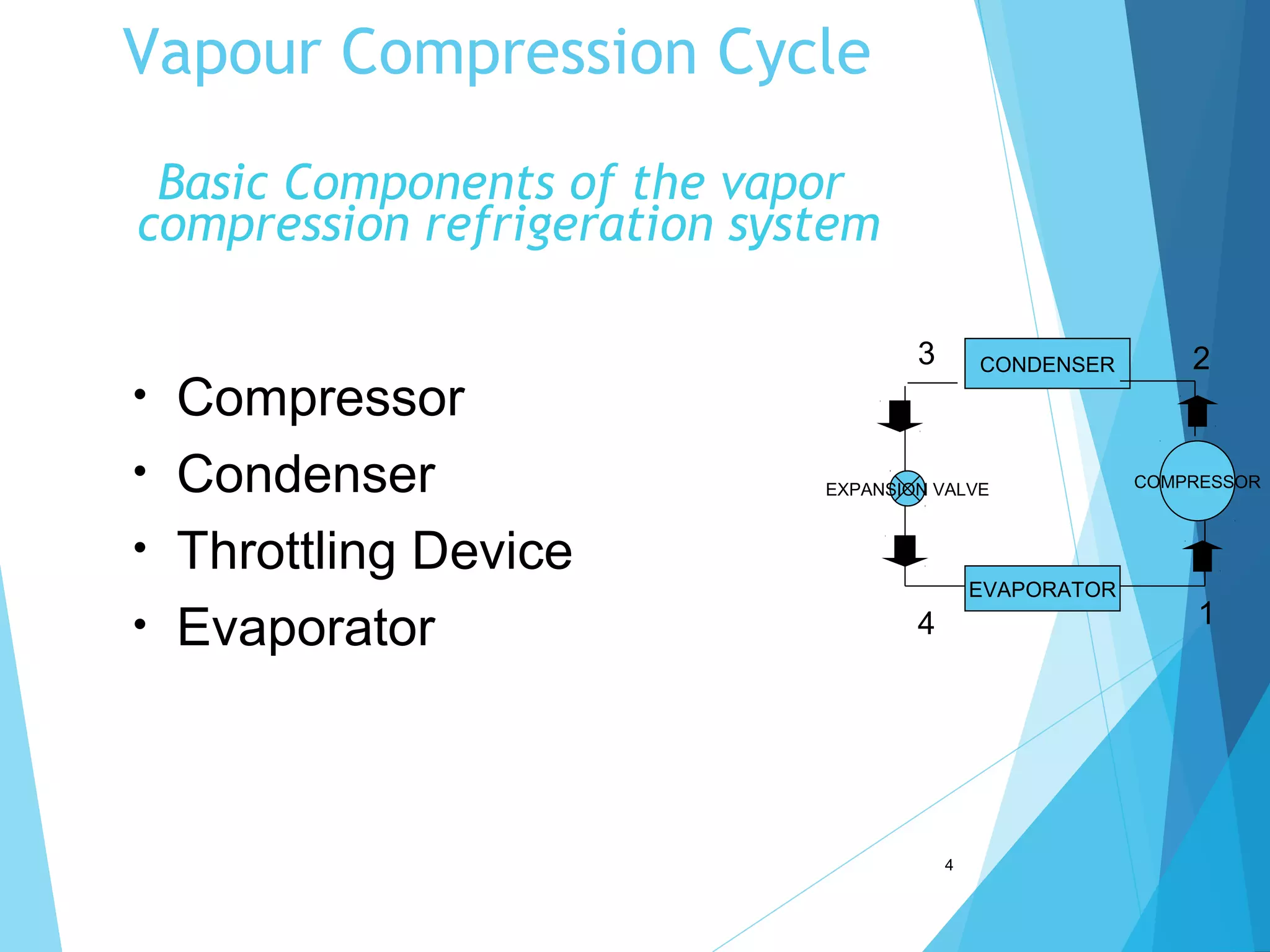 Vapour Compression Cycle

Basic Components of the vapor compression refrigeration system

• Compressor
• Condenser
• Throttling Device
• Evaporator

3
CONDENSER
2
EXPANSION VALVE
COMPRESSOR
EVAPORATOR
4
1

4